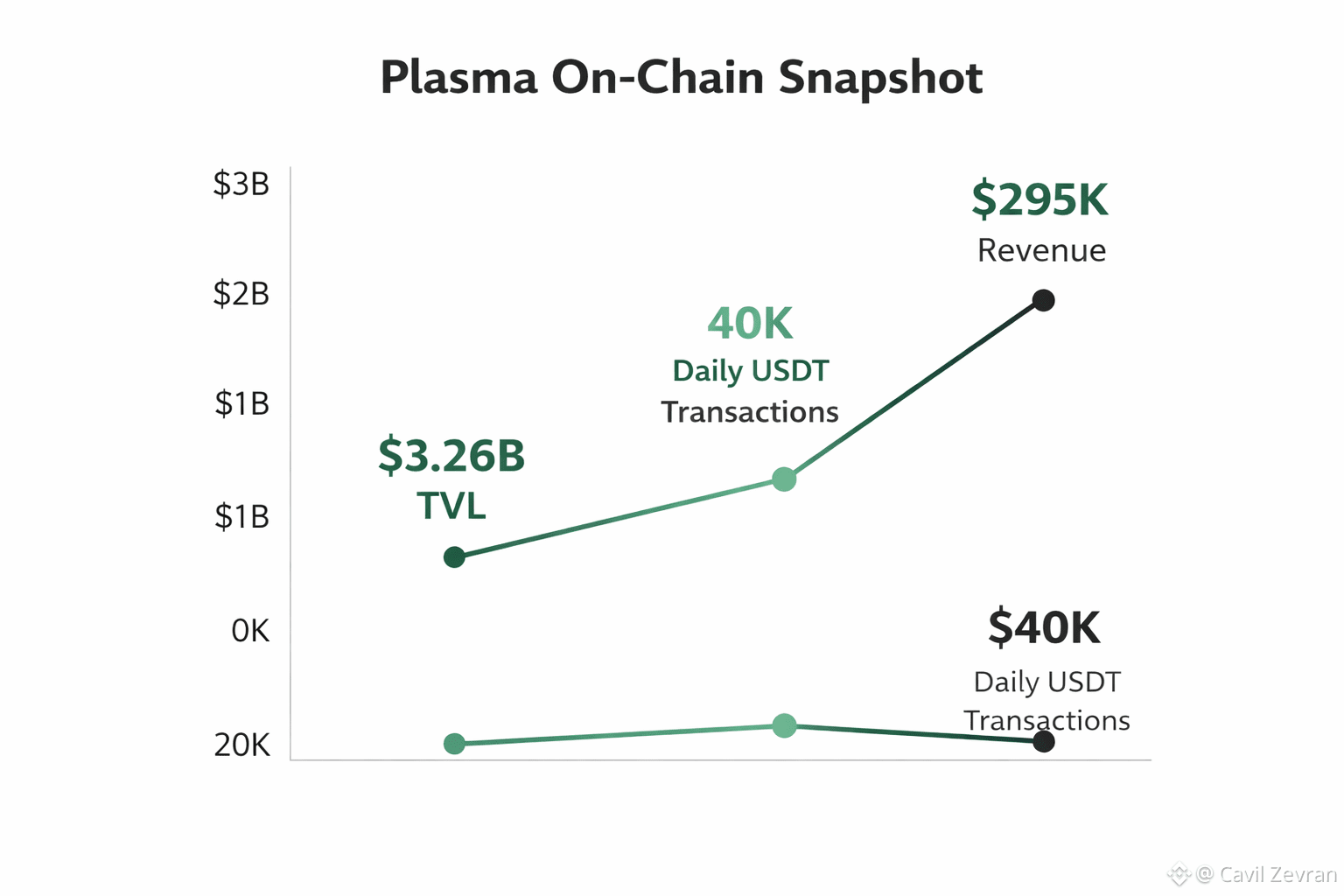 Plasma On-Chain Snapshot

$3B
$2B
$1B
$1B
0K
20K

$3.26B
TVL

40K
Daily USDT
Transactions

$295K
Revenue

$40K
Daily USDT
Transactions

@ Cavil Zevran